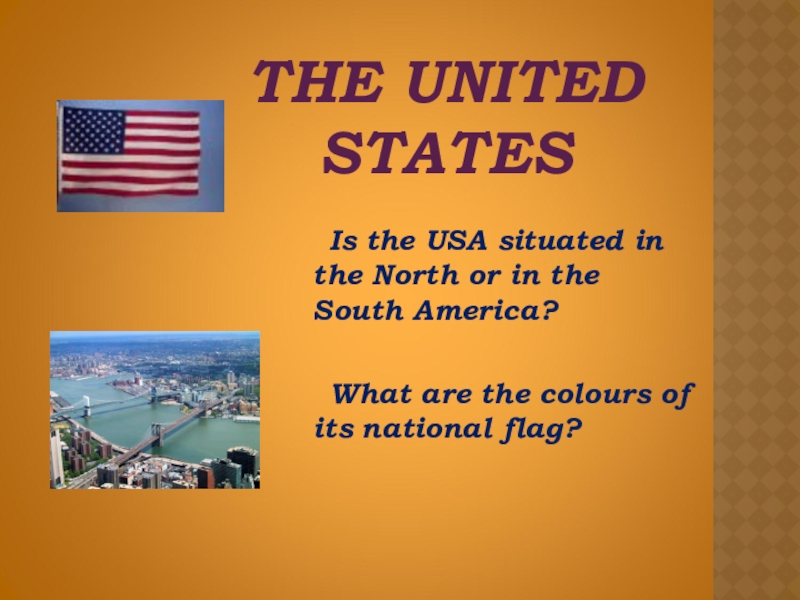 THE UNITED STATES

Is the USA situated in the North or in the South America?

What are the colours of its national flag?